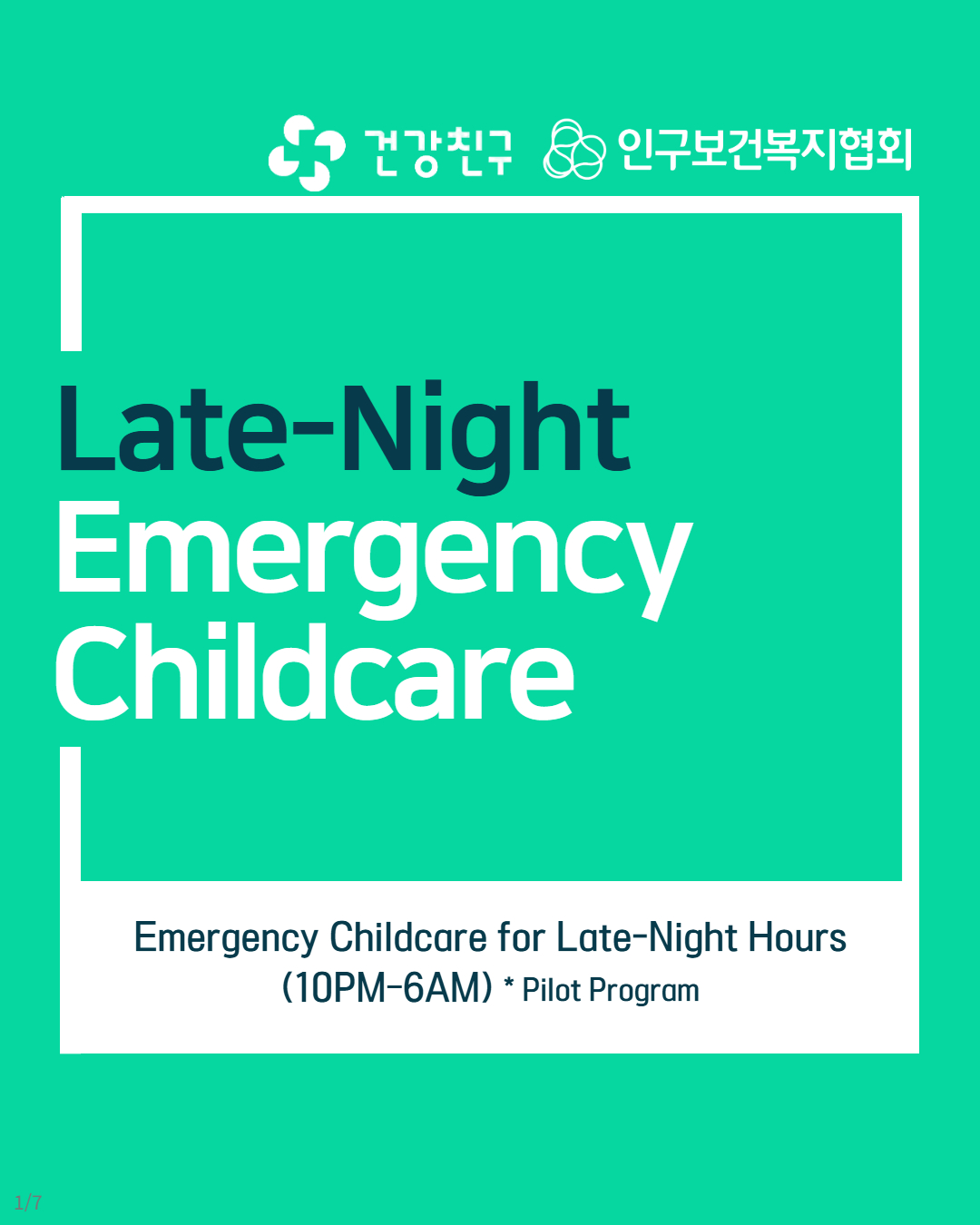 건강친구 인구보건복지협회

Late-Night Emergency Childcare

Emergency Childcare for Late-Night Hours (10PM-6AM) * Pilot Program

1/7